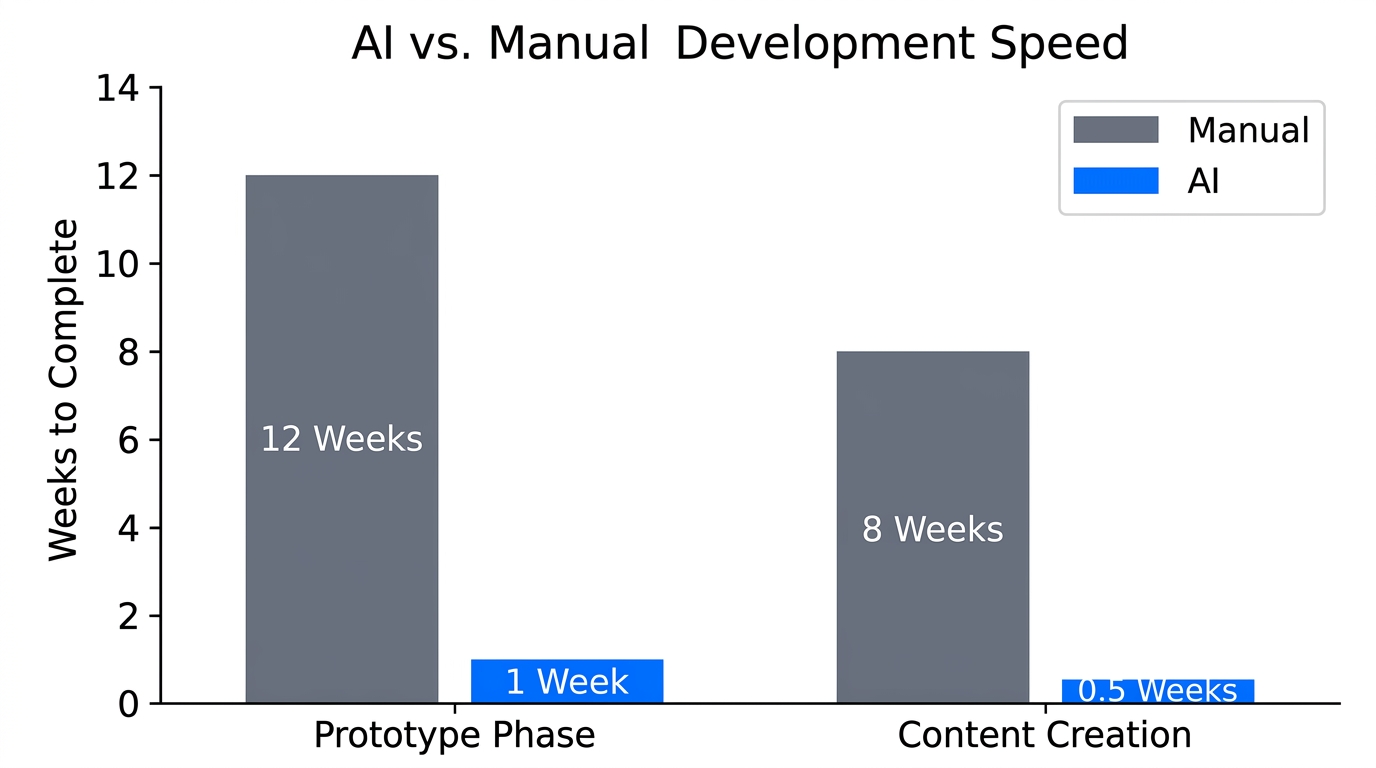 AI vs. Manual Development Speed

Manual
AI

Weeks to Complete

14
12
10
8
6
4
2
0

12 Weeks
1 Week
8 Weeks
0.5 Weeks

Prototype Phase
Content Creation